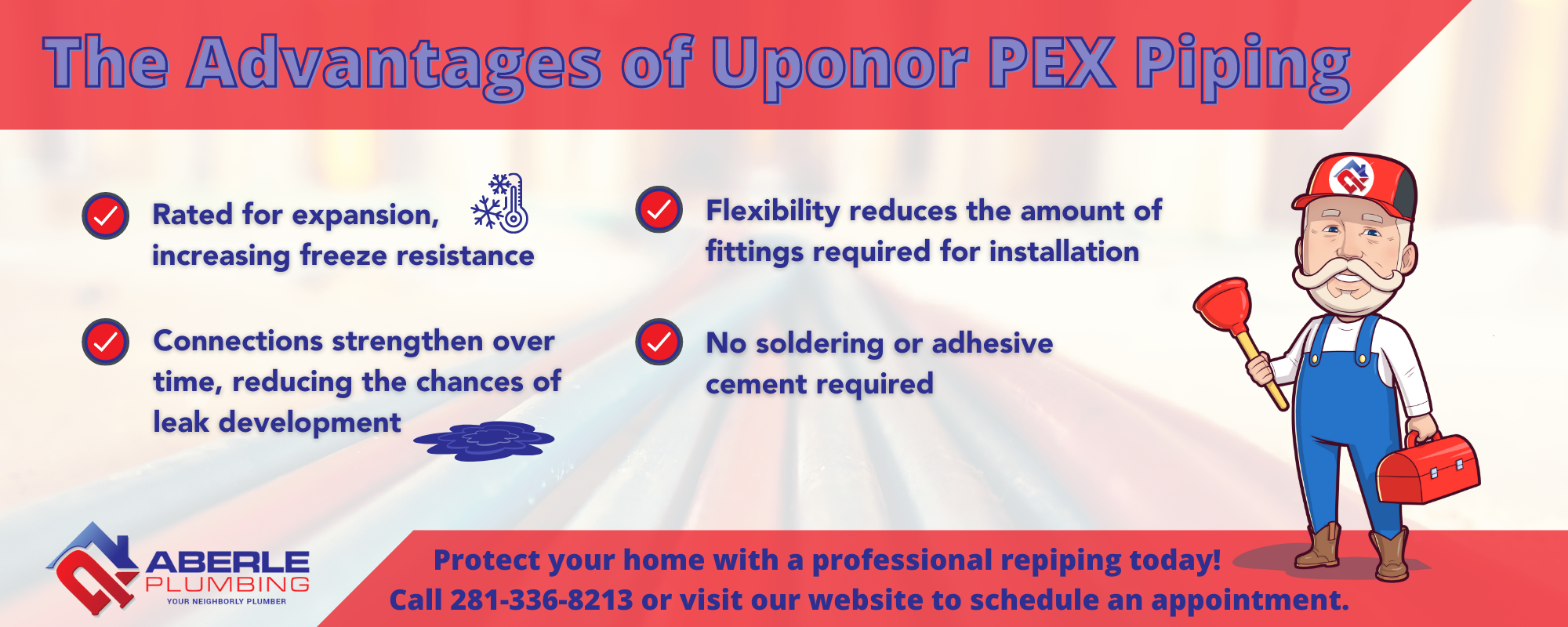 The Advantages of Uponor PEX Piping

Rated for expansion, increasing freeze resistance

Connections strengthen over time, reducing the chances of leak development

Flexibility reduces the amount of fittings required for installation

No soldering or adhesive cement required

ABERLE PLUMBING
YOUR NEIGHBORLY PLUMBER

Protect your home with a professional repiping today!
Call 281-336-8213 or visit our website to schedule an appointment.